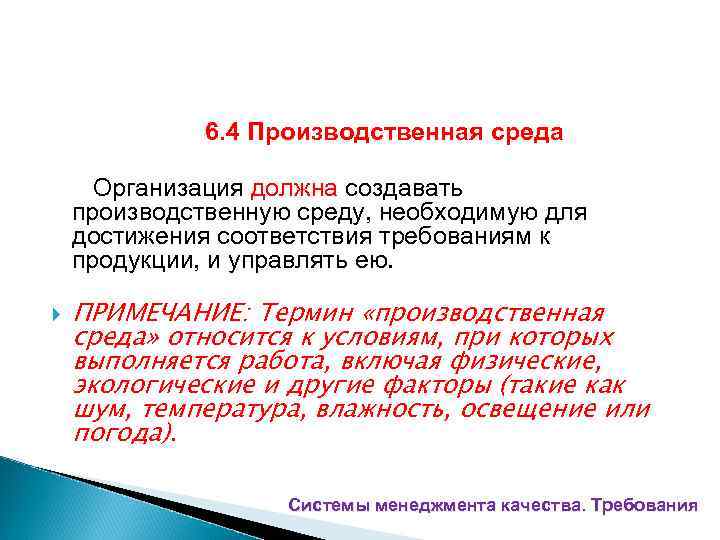 6.4 Производственная среда

Организация должна создавать производственную среду, необходимую для достижения соответствия требованиям к продукции, и управлять ею.

ПРИМЕЧАНИЕ: Термин «производственная среда» относится к условиям, при которых выполняется работа, включая физические, экологические и другие факторы (такие как шум, температура, влажность, освещение или погода).

Системы менеджмента качества. Требования